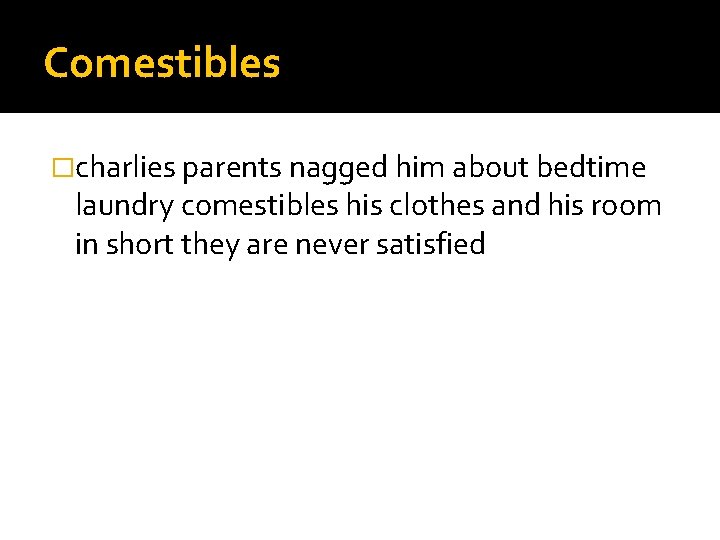 Comestibles

charlies parents nagged him about bedtime laundry comestibles his clothes and his room in short they are never satisfied